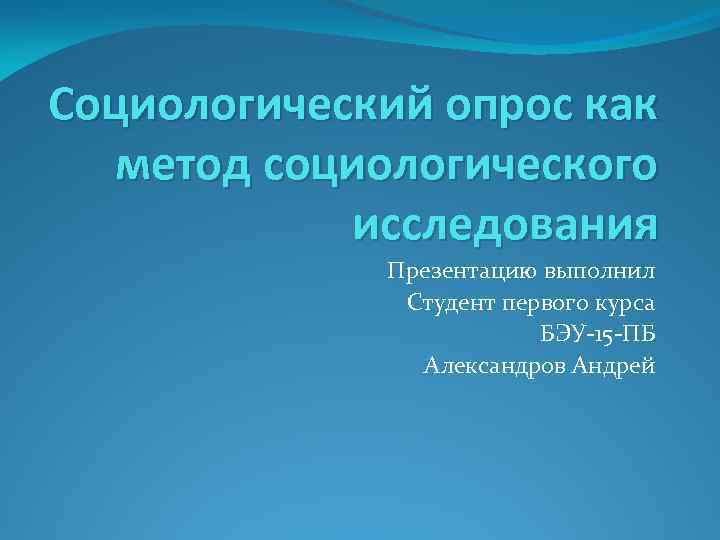 Социологический опрос как метод социологического исследования

Презентацию выполнил
Студент первого курса
БЭУ-15-ПБ
Александров Андрей